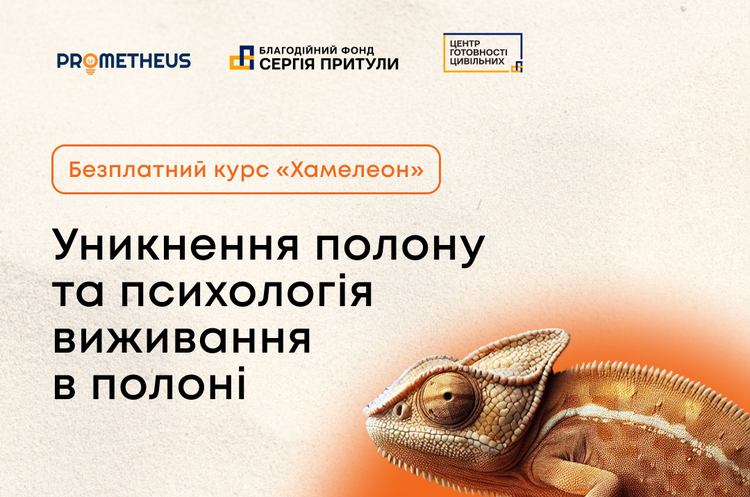 PROMETHEUS

БЛАГОДІЙНИЙ ФОНД
СЕРГІЯ ПРИТУЛИ

ЦЕНТР
ГОТОВНОСТІ
ЦИВІЛЬНИХ

Безплатний курс «Хамелеон»

Уникнення полону та психологія виживання в полоні